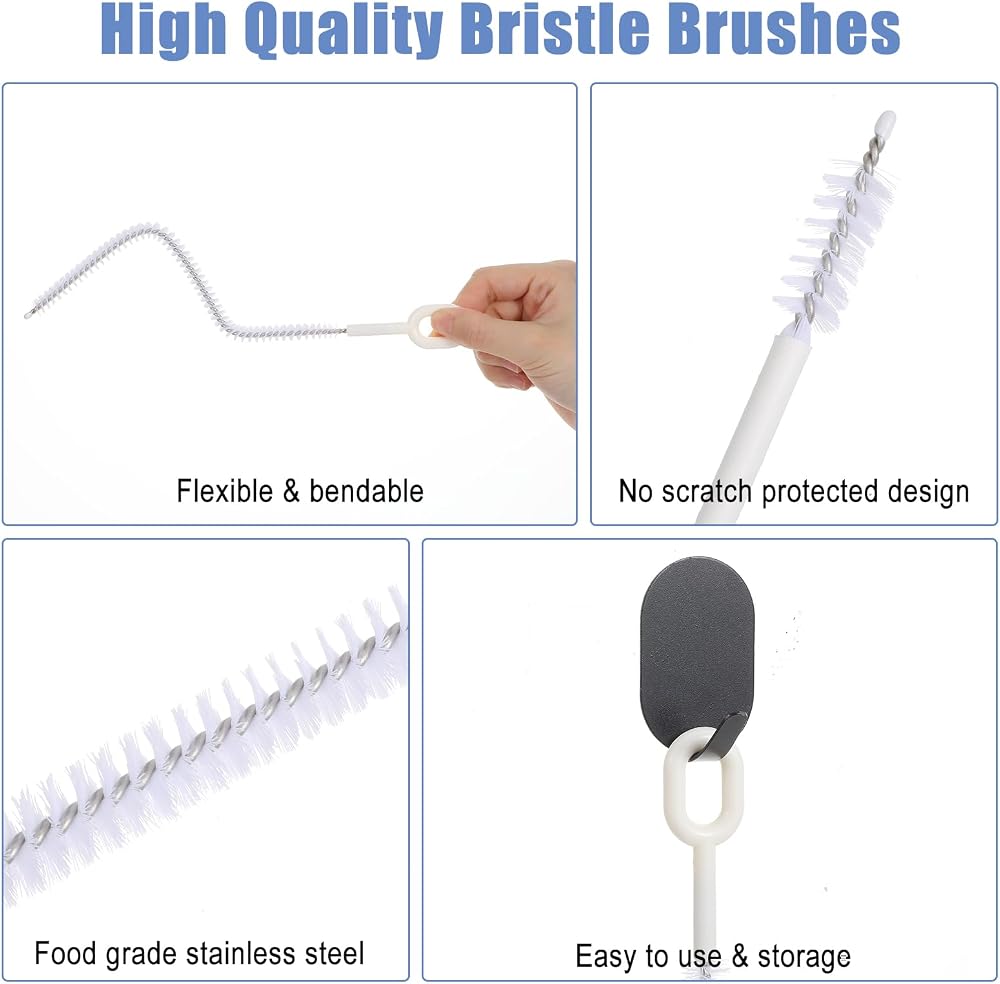 High Quality Bristle Brushes

Flexible & bendable

No scratch protected design

Food grade stainless steel

Easy to use & storage